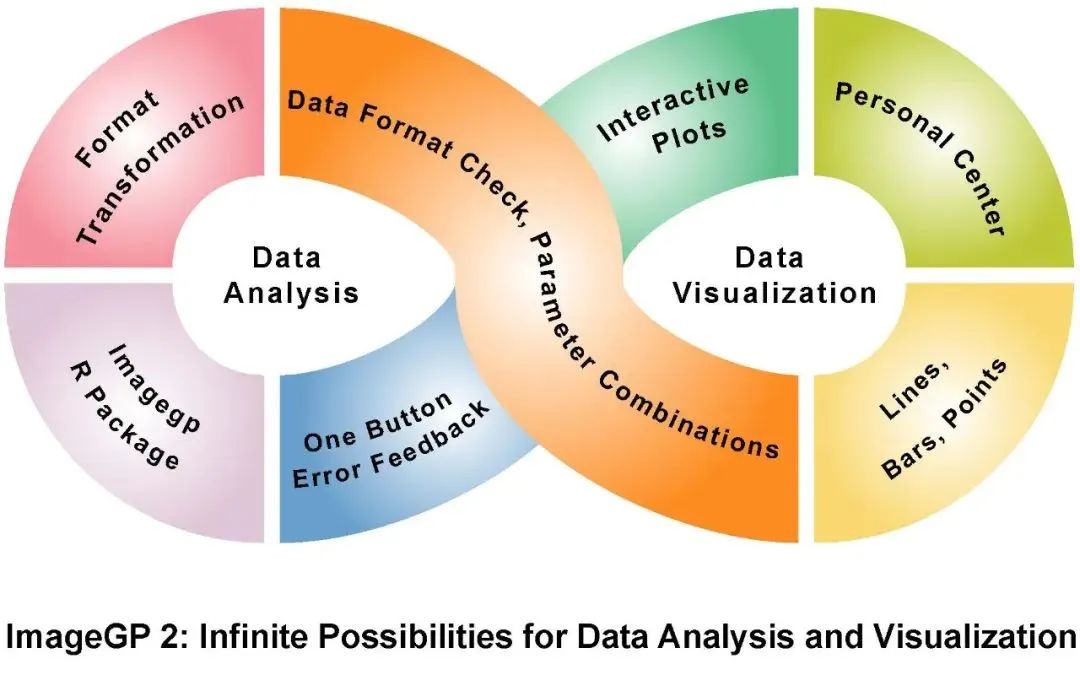 Format Transformation

Data Format Check, Parameter Combinations

Interactive Plots

Personal Center

Data Analysis

Data Visualization

Imagegp R Package

One Button Error Feedback

Lines, Bars, Points

ImageGP 2: Infinite Possibilities for Data Analysis and Visualization